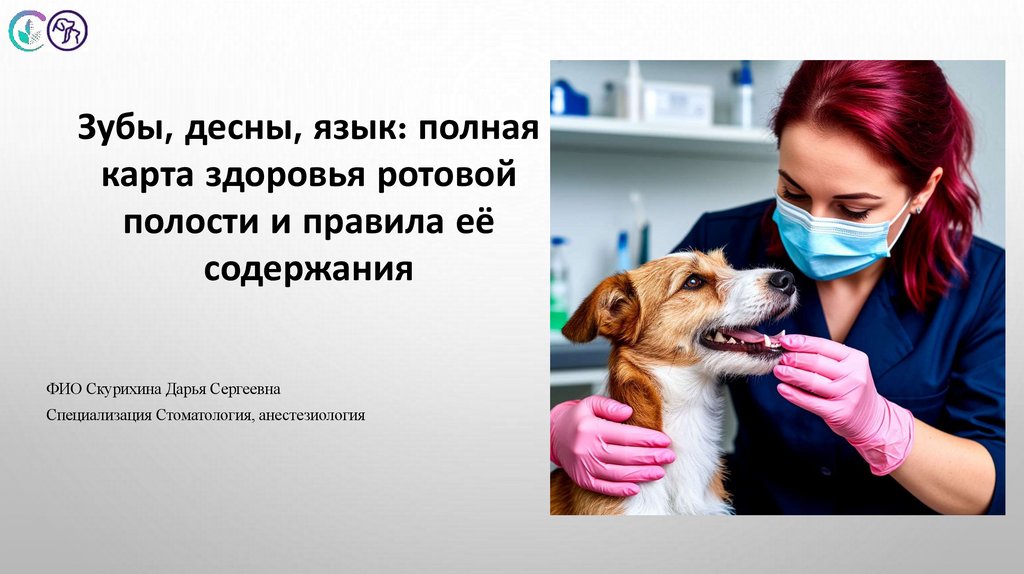 Зубы, десны, язык: полная карта здоровья ротовой полости и правила её содержания

ФИО Скурихина Дарья Сергеевна

Специализация Стоматология, анестезиология